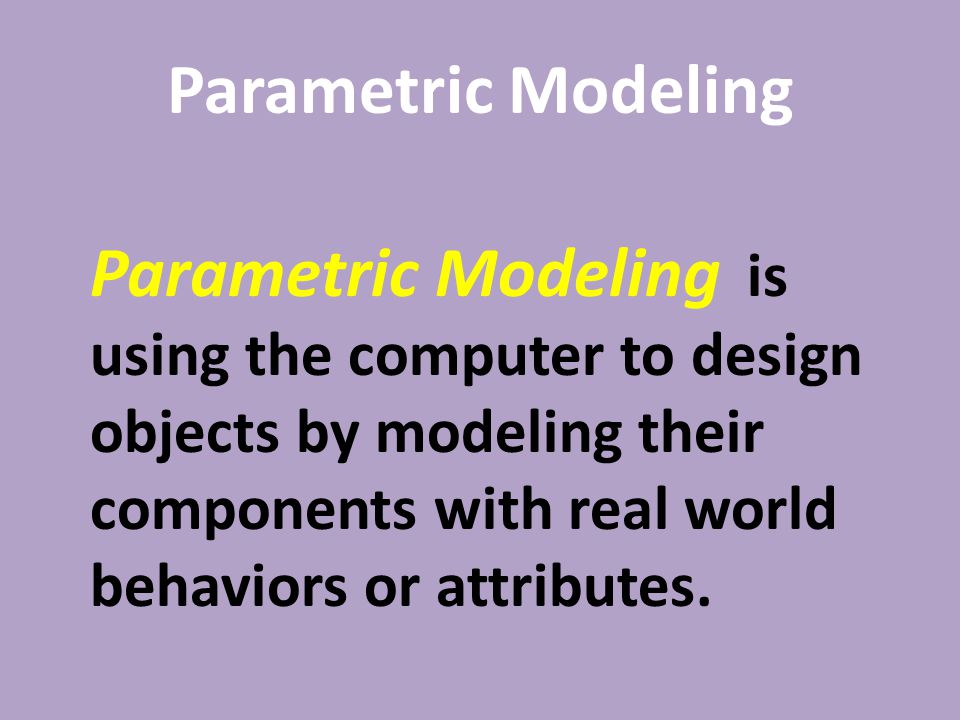 Parametric Modeling

Parametric Modeling is using the computer to design objects by modeling their components with real world behaviors or attributes.